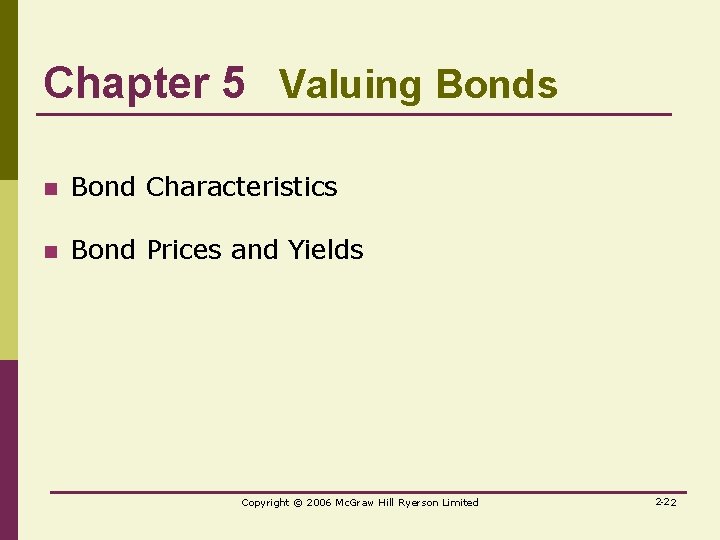 Chapter 5 Valuing Bonds

Bond Characteristics

Bond Prices and Yields

Copyright © 2006 McGraw Hill Ryerson Limited

2-22